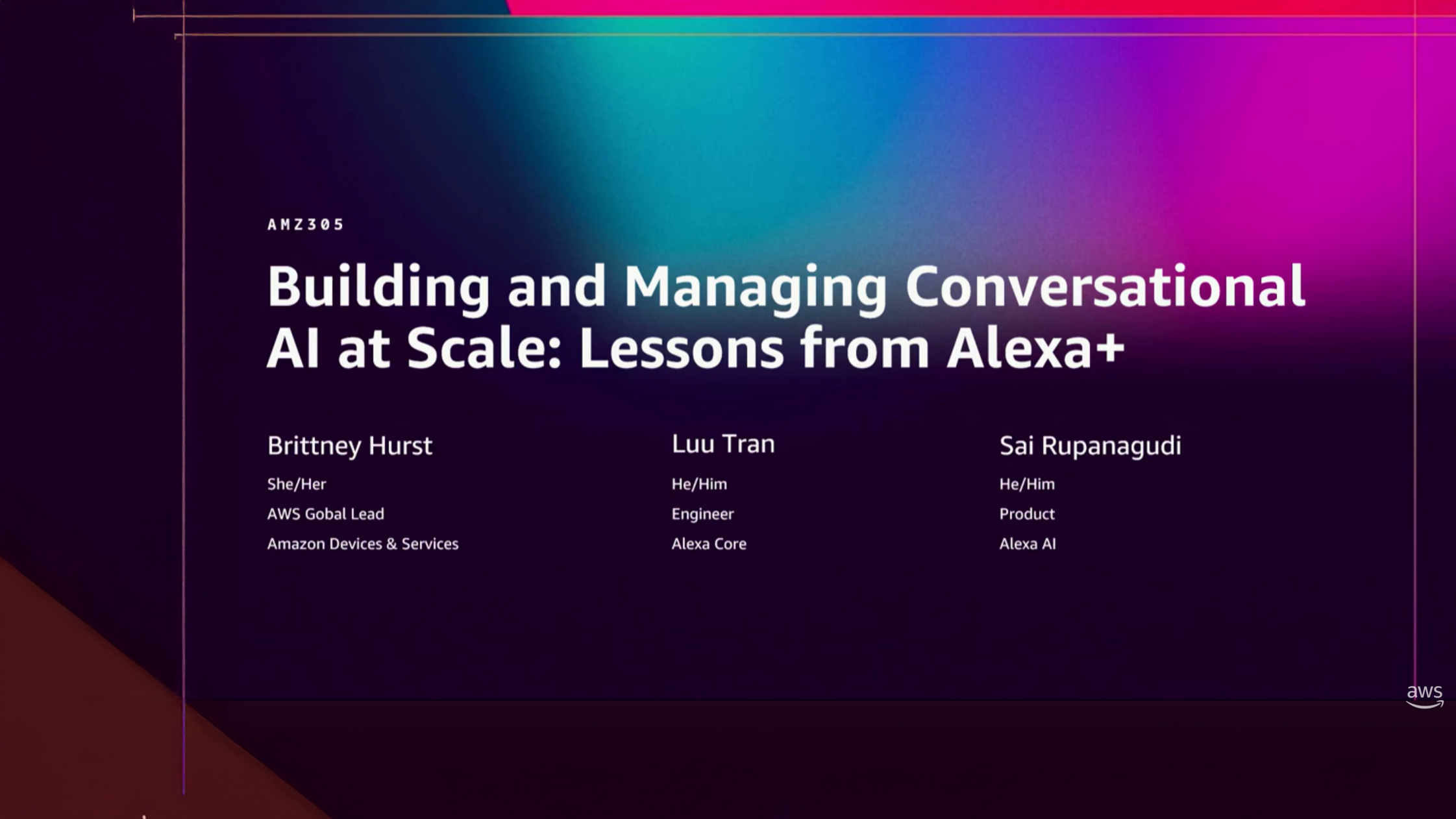 AMZ305

Building and Managing Conversational AI at Scale: Lessons from Alexa+

Brittney Hurst
She/Her
AWS Gobal Lead
Amazon Devices & Services

Luu Tran
He/Him
Engineer
Alexa Core

Sai Rupanagudi
He/Him
Product
Alexa AI

aws